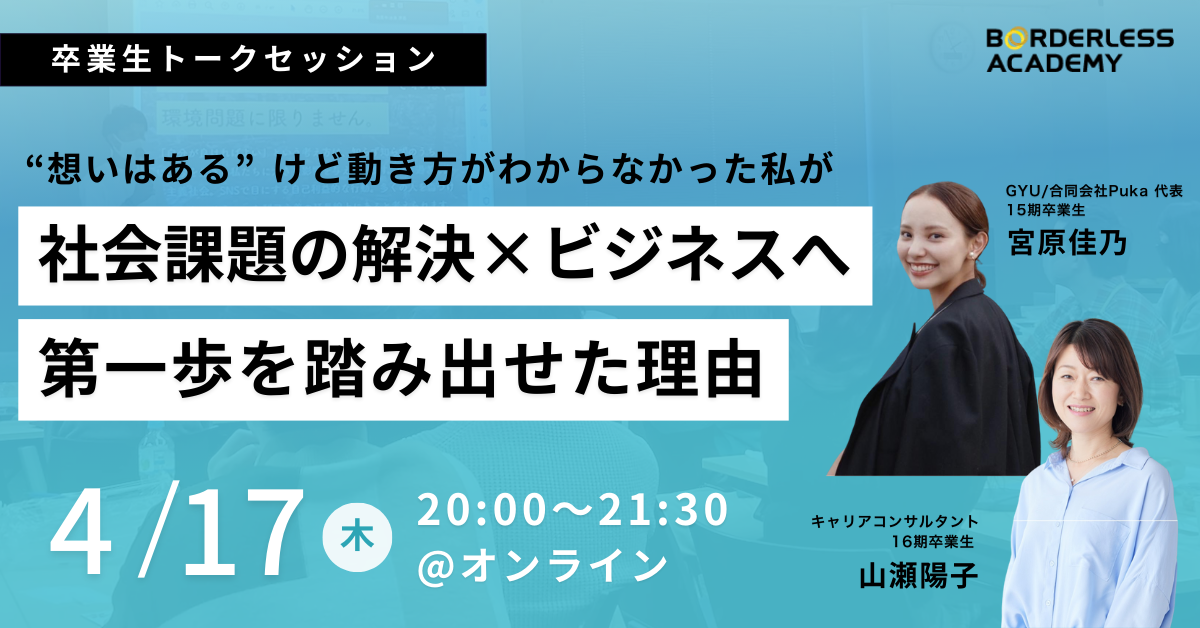 卒業生トークセッション

BORDERLESS ACADEMY

環境問題に限りません。

“想いはある” けど動き方がわからなかった私が

社会課題の解決×ビジネスへ

第一歩を踏み出せた理由

GYU/合同会社Puka 代表
15期卒業生
宮原佳乃

4/17 木 20:00〜21:30
@オンライン

キャリアコンサルタント
16期卒業生
山瀬陽子